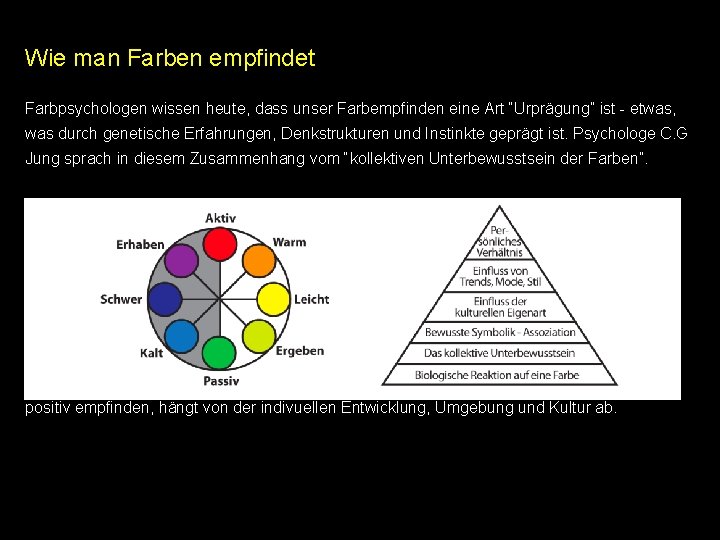 Wie man Farben empfindet

Farbpsychologen wissen heute, dass unser Farbempfinden eine Art "Urprägung" ist - etwas, was durch genetische Erfahrungen, Denkstrukturen und Instinkte geprägt ist. Psychologe C.G Jung sprach in diesem Zusammenhang vom "kollektiven Unterbewusstsein der Farben".

Aktiv
Warm
Leicht
Ergeben
Passiv
Kalt
Schwer
Erhaben

Persönliches Verhältnis
Einfluss von Trends, Mode, Stil
Einfluss der kulturellen Eigenart
Bewusste Symbolik - Assoziation
Das kollektive Unterbewusstsein
Biologische Reaktion auf eine Farbe

positiv empfinden, hängt von der indivuellen Entwicklung, Umgebung und Kultur ab.